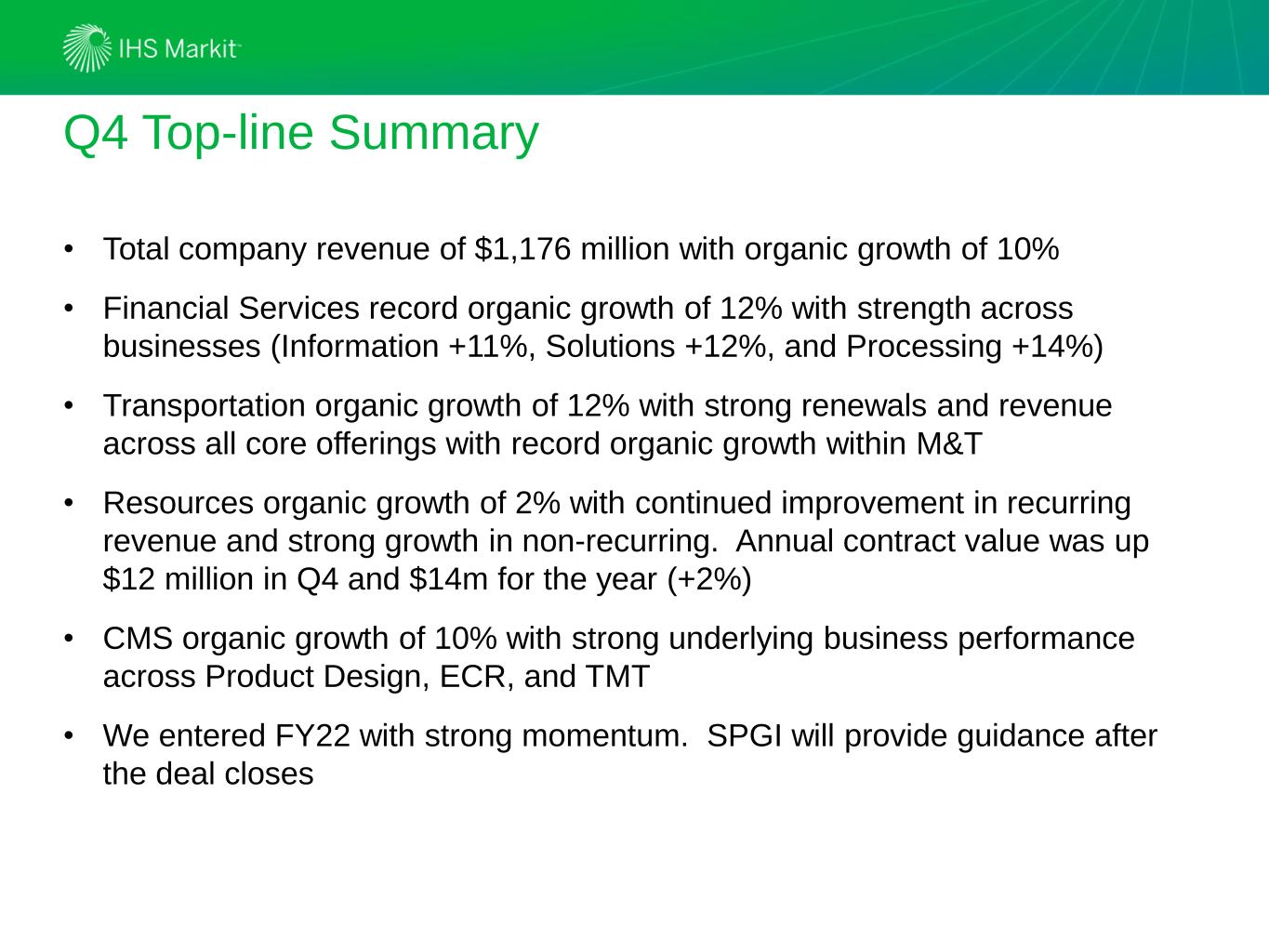 IHS Markit

Q4 Top-line Summary

• Total company revenue of \$1,176 million with organic growth of 10%

• Financial Services record organic growth of 12% with strength across businesses (Information +11%, Solutions +12%, and Processing +14%)

• Transportation organic growth of 12% with strong renewals and revenue across all core offerings with record organic growth within M&T

• Resources organic growth of 2% with continued improvement in recurring revenue and strong growth in non-recurring. Annual contract value was up \$12 million in Q4 and \$14m for the year (+2%)

• CMS organic growth of 10% with strong underlying business performance across Product Design, ECR, and TMT

• We entered FY22 with strong momentum. SPGI will provide guidance after the deal closes